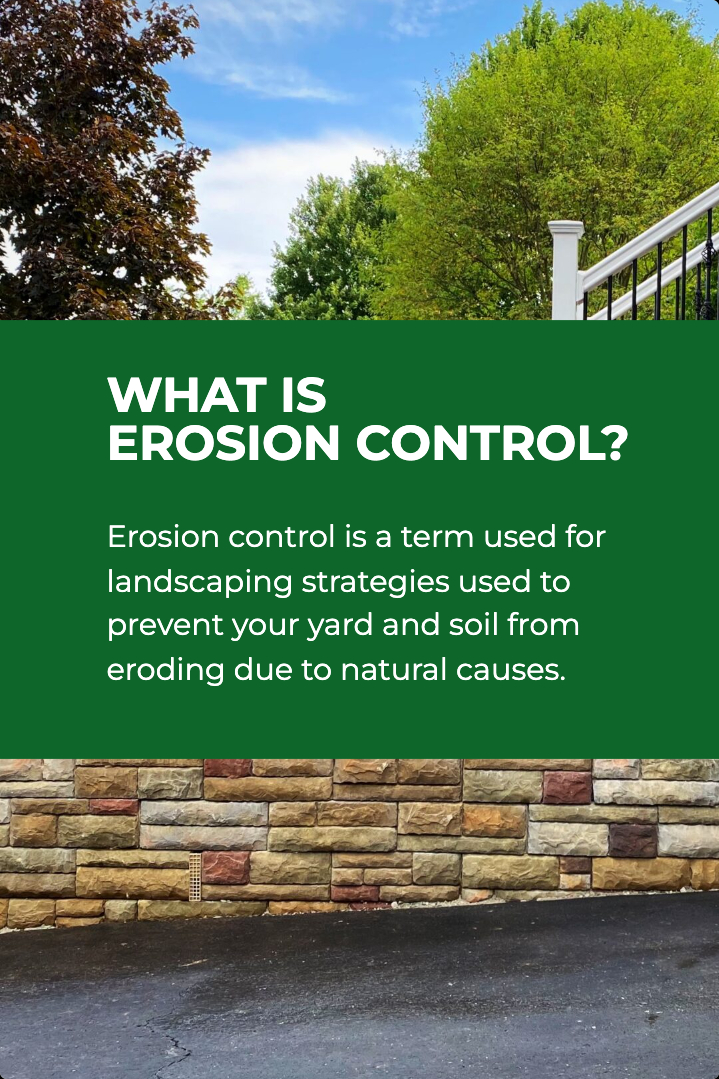 WHAT IS EROSION CONTROL?

Erosion control is a term used for landscaping strategies used to prevent your yard and soil from eroding due to natural causes.